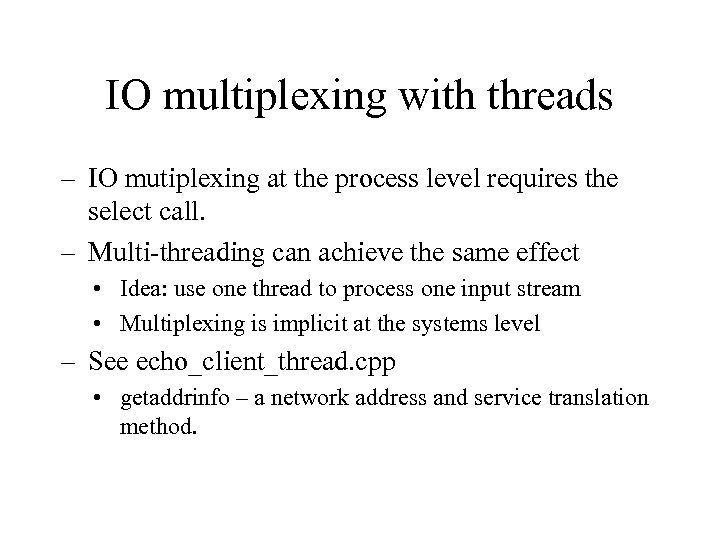 IO multiplexing with threads

– IO mutiplexing at the process level requires the select call.

– Multi-threading can achieve the same effect

• Idea: use one thread to process one input stream

• Multiplexing is implicit at the systems level

– See echo_client_thread.cpp

• getaddrinfo – a network address and service translation method.